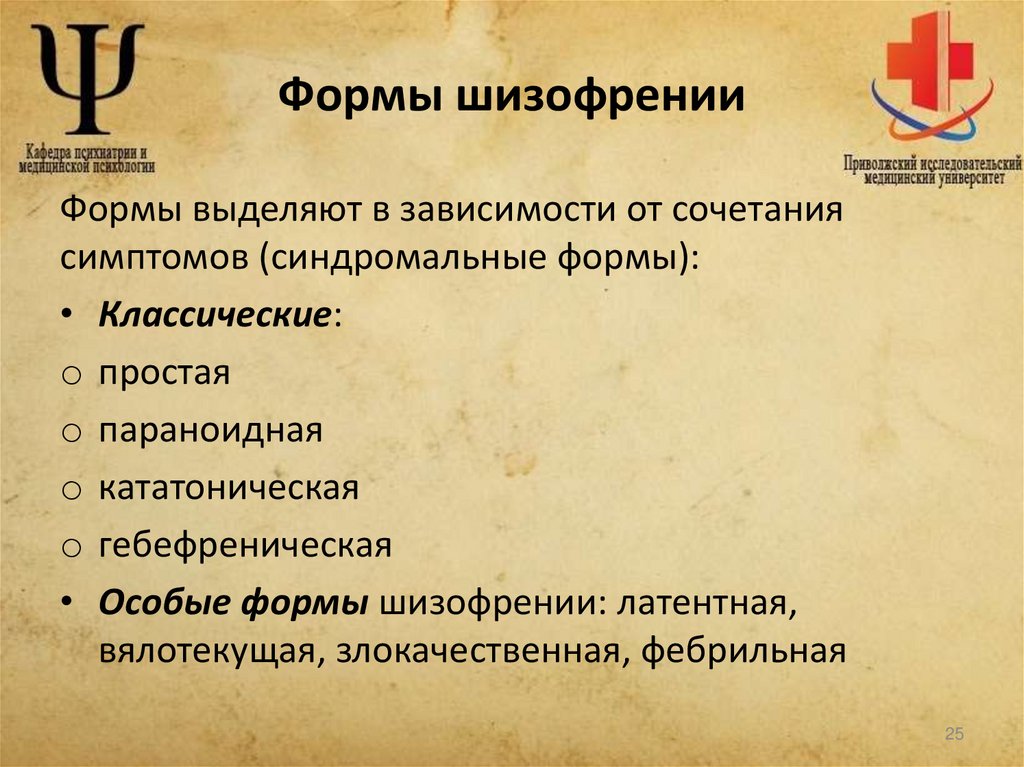 Ψ

Кафедра психиатрии и медицинской психологии

Формы шизофрении

Приволжский исследовательский медицинский университет

Формы выделяют в зависимости от сочетания симптомов (синдромальные формы):

• Классические:
o простая
o параноидная
o кататоническая
o гебефреническая
• Особые формы шизофрении: латентная, вялотекущая, злокачественная, фебрильная

25